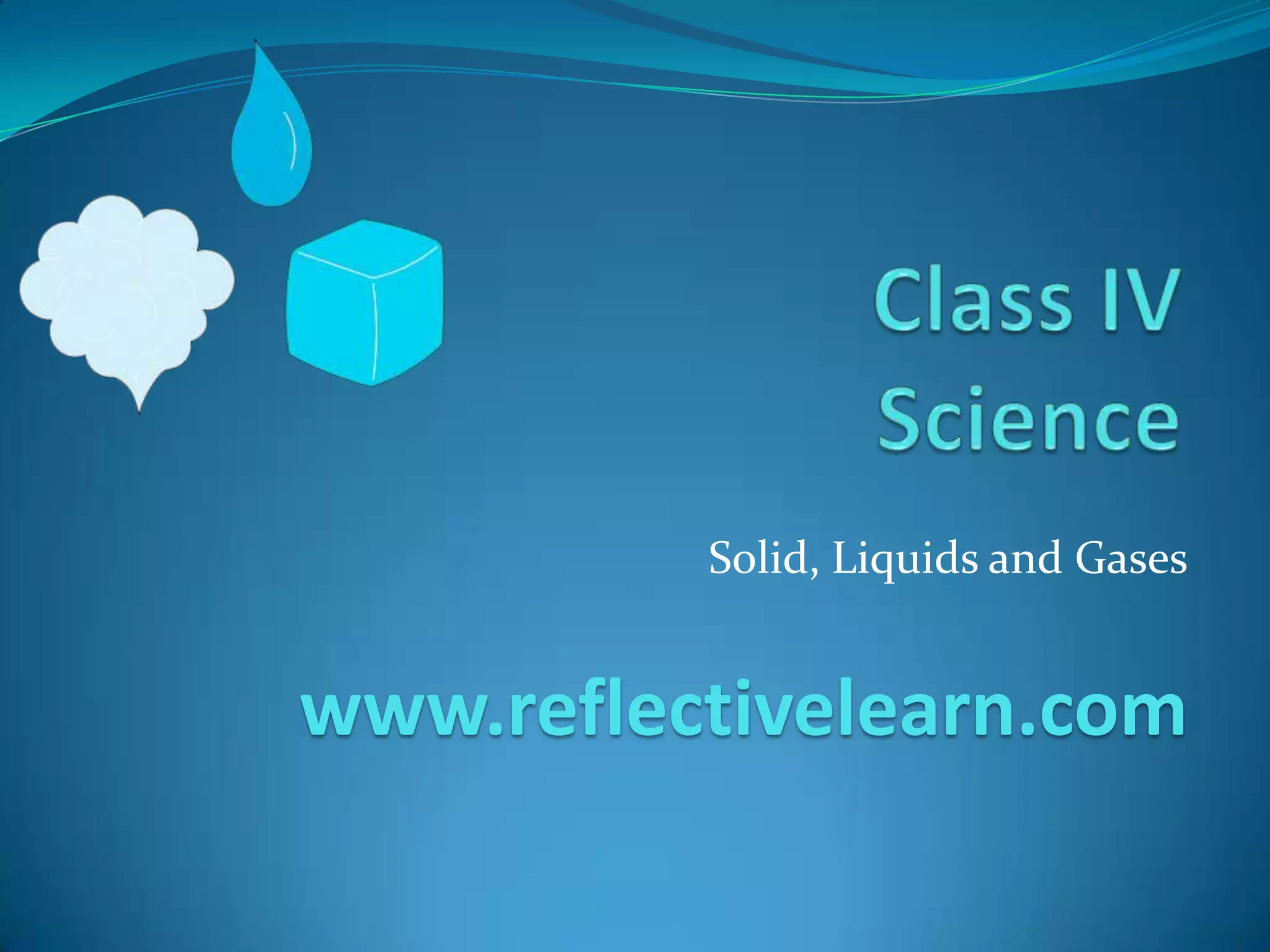 Class IV
Science

Solid, Liquids and Gases

www.reflectivelearn.com